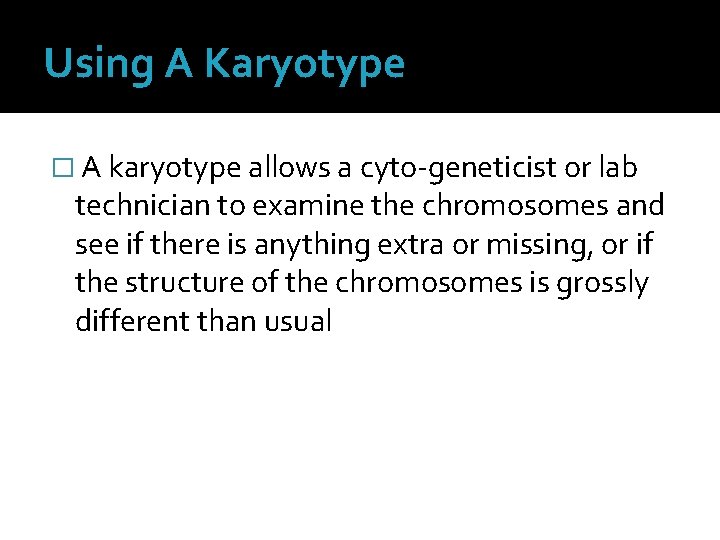 Using A Karyotype

□ A karyotype allows a cyto-geneticist or lab technician to examine the chromosomes and see if there is anything extra or missing, or if the structure of the chromosomes is grossly different than usual